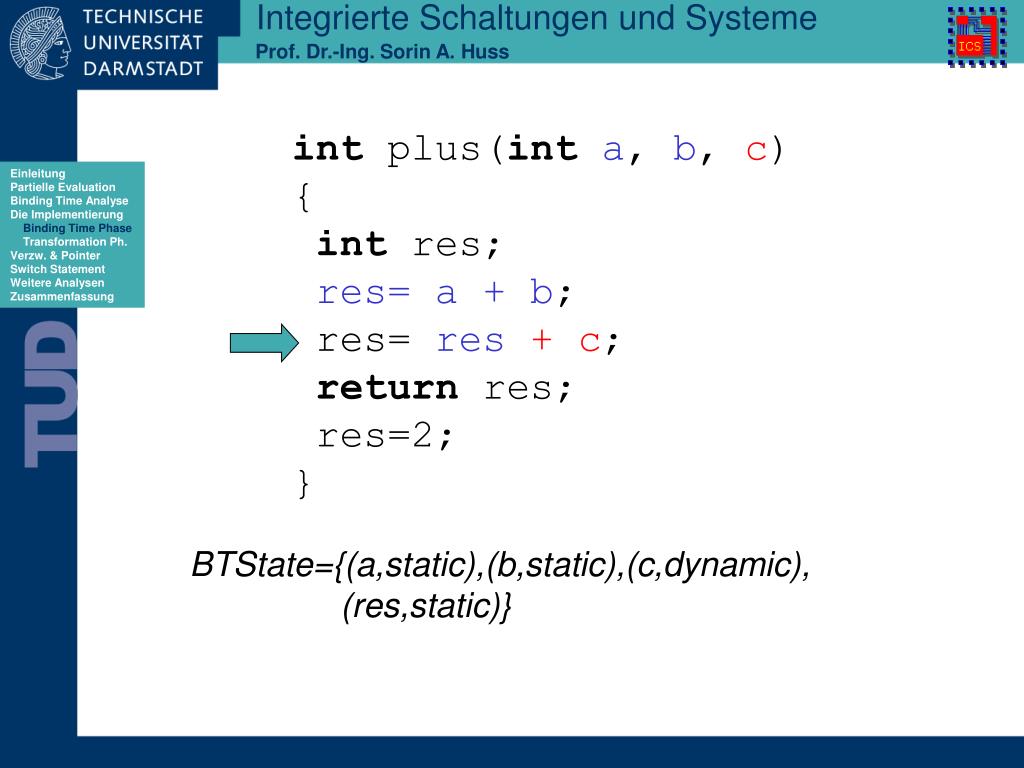 TECHNISCHE UNIVERSITÄT DARMSTADT

Integrierte Schaltungen und Systeme
Prof. Dr.-Ing. Sorin A. Huss

ICS

Einleitung
Partielle Evaluation
Binding Time Analyse
Die Implementierung
Binding Time Phase
Transformation Ph.
Verzw. & Pointer
Switch Statement
Weitere Analysen
Zusammenfassung

TUD

int plus(int a, b, c)
{
int res;
res= a + b;
res= res + c;
return res;
res=2;
}

BTState={(a,static),(b,static),(c,dynamic),
(res,static)}